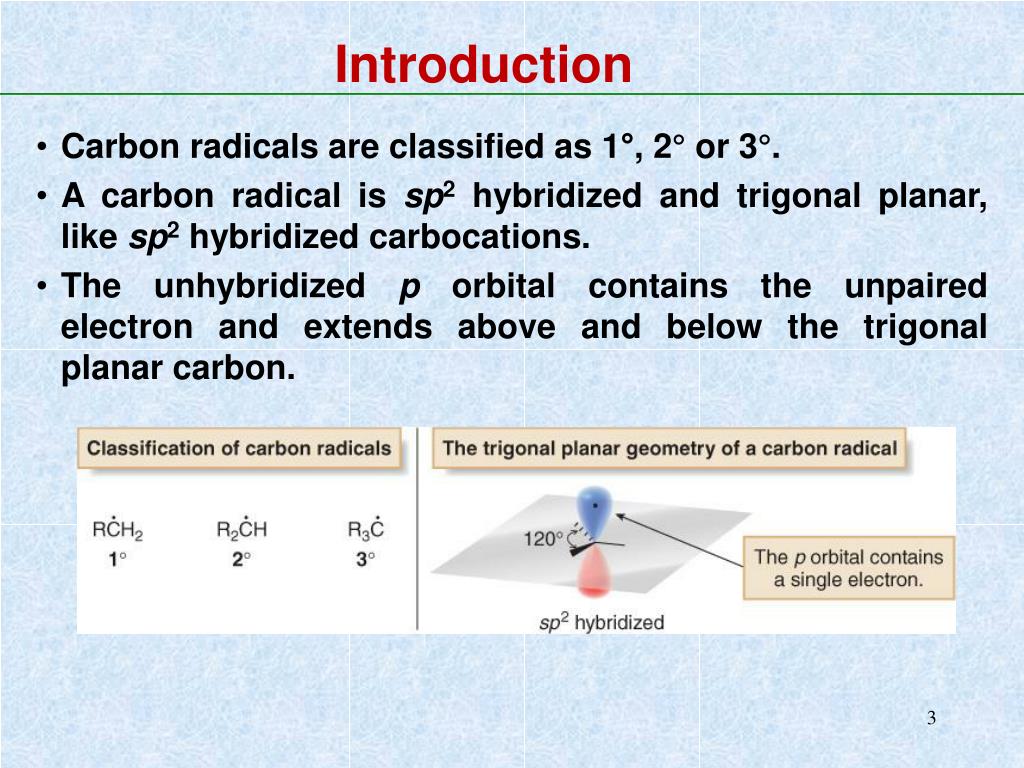 Introduction

• Carbon radicals are classified as 1°, 2° or 3°.

• A carbon radical is $sp^2$ hybridized and trigonal planar, like $sp^2$ hybridized carbocations.

• The unhybridized $p$ orbital contains the unpaired electron and extends above and below the trigonal planar carbon.

Classification of carbon radicals

$R\dot{C}H_2$
1°

$R_2\dot{C}H$
2°

$R_3\dot{C}$
3°

The trigonal planar geometry of a carbon radical

120°

The $p$ orbital contains a single electron.

$sp^2$ hybridized

3